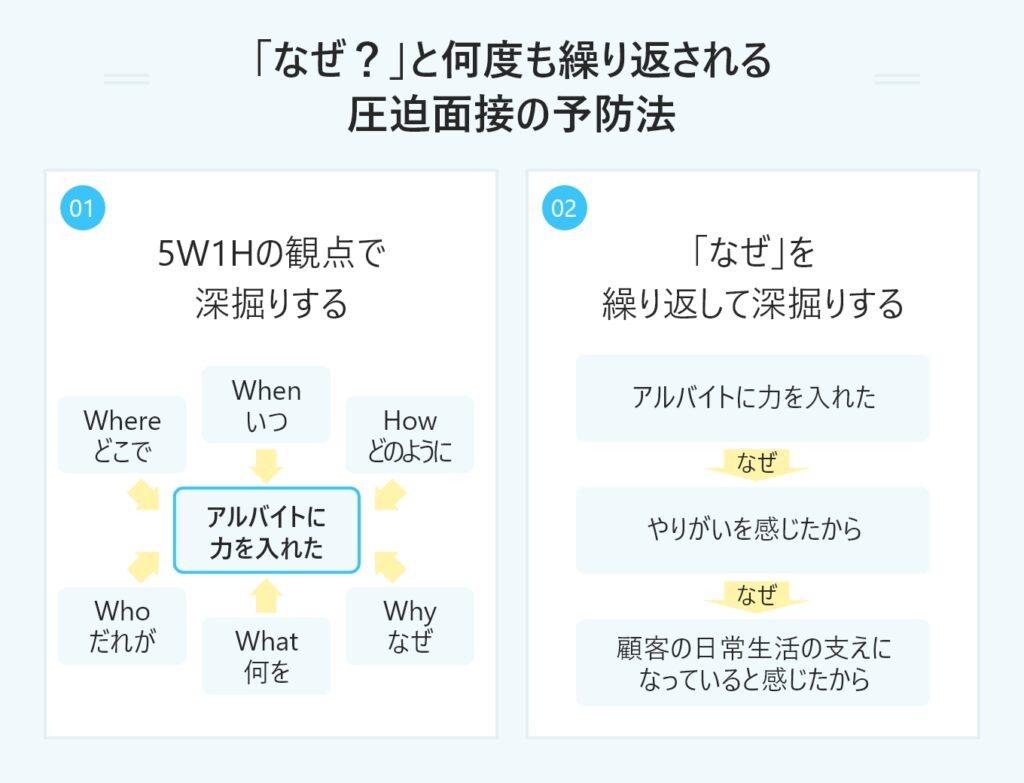 「なぜ？」と何度も繰り返される
圧迫面接の予防法

01

5W1Hの観点で
深掘りする

When
いつ

Where
どこで

How
どのように

アルバイトに
力を入れた

Who
だれが

What
何を

Why
なぜ

02

「なぜ」を
繰り返して深掘りする

アルバイトに力を入れた

なぜ

やりがいを感じたから

なぜ

顧客の日常生活の支えに
なっていると感じたから